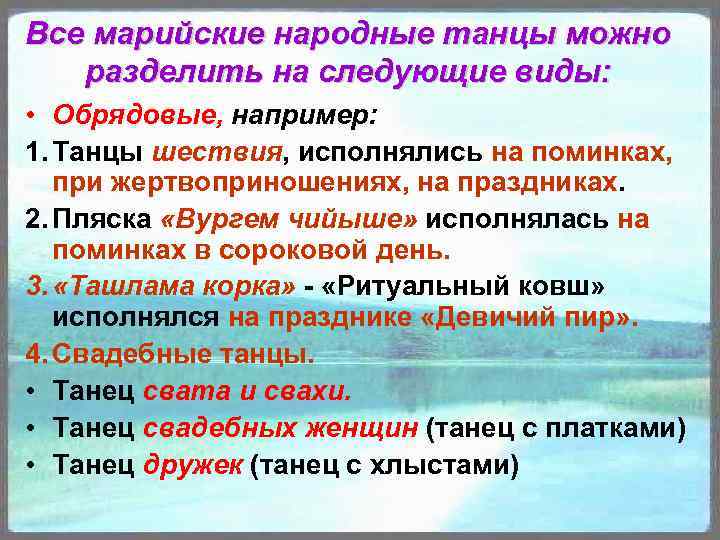 Все марийские народные танцы можно разделить на следующие виды:

• Обрядовые, например:

1. Танцы шествия, исполнялись на поминках, при жертвоприношениях, на праздниках.

2. Пляска «Вургем чийыше» исполнялась на поминках в сороковой день.

3. «Ташлама корка» - «Ритуальный ковш» исполнялся на празднике «Девичий пир».

4. Свадебные танцы.

• Танец свата и свахи.

• Танец свадебных женщин (танец с платками)

• Танец дружек (танец с хлыстами)